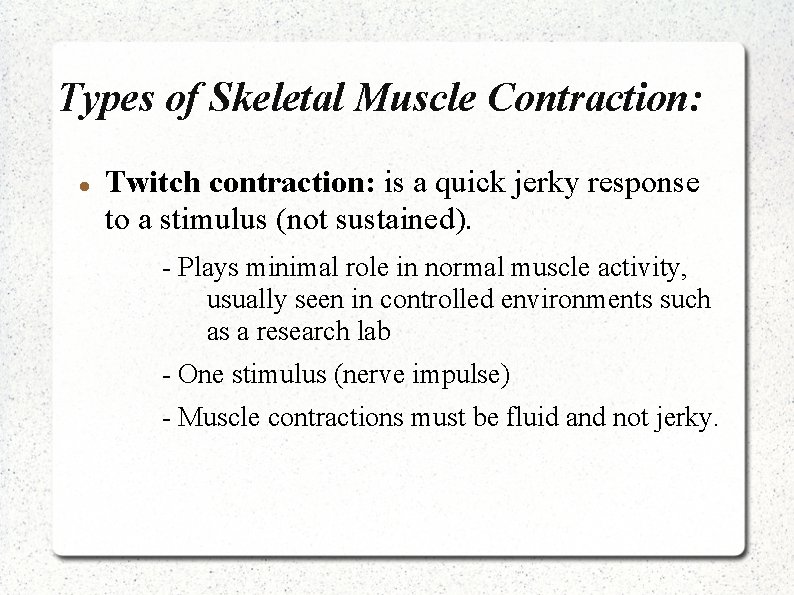 Types of Skeletal Muscle Contraction:

• Twitch contraction: is a quick jerky response to a stimulus (not sustained).

- Plays minimal role in normal muscle activity, usually seen in controlled environments such as a research lab

- One stimulus (nerve impulse)

- Muscle contractions must be fluid and not jerky.